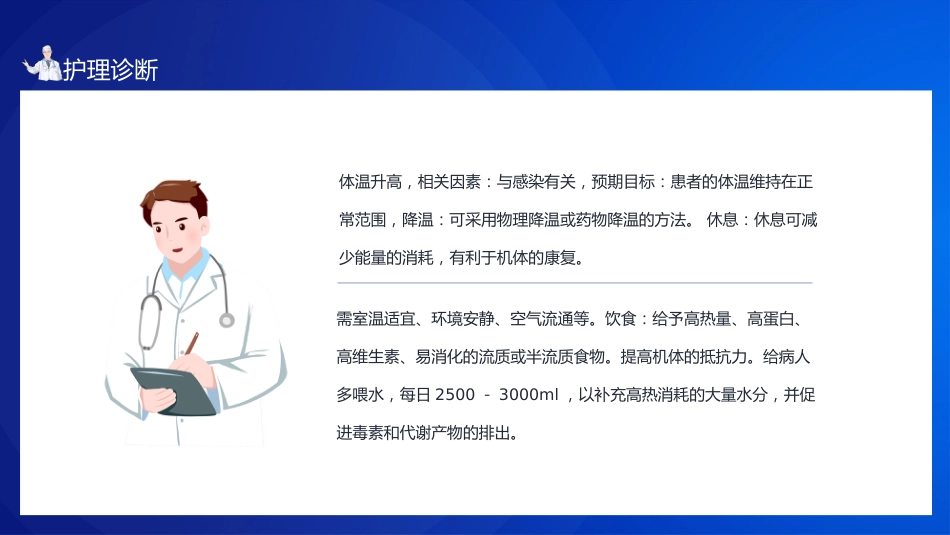 护理诊断

体温升高，相关因素：与感染有关，预期目标：患者的体温维持在正常范围，降温：可采用物理降温或药物降温的方法。 休息：休息可减少能量的消耗，有利于机体的康复。

需室温适宜、环境安静、空气流通等。饮食：给予高热量、高蛋白、高维生素、易消化的流质或半流质食物。提高机体的抵抗力。给病人多喂水，每日 2500 － 3000ml ，以补充高热消耗的大量水分，并促进毒素和代谢产物的排出。